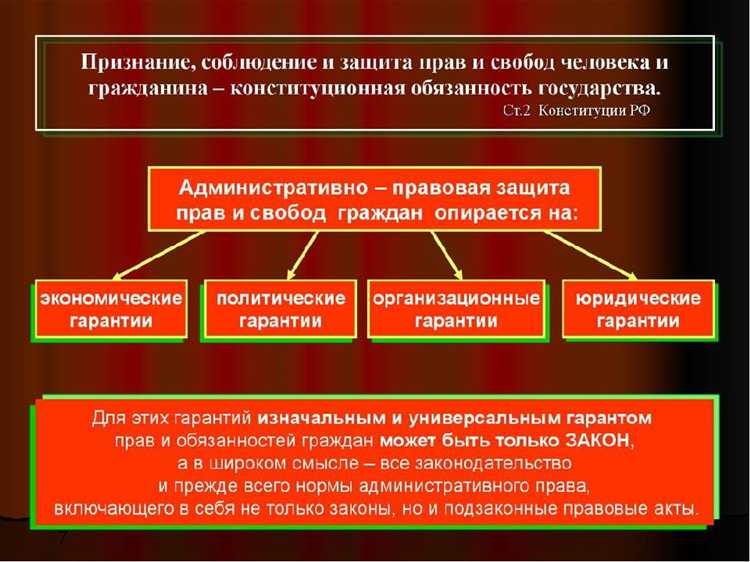 Признание, соблюдение и защита прав и свобод человека и гражданина – конституционная обязанность государства.
Ст.2 Конституции РФ

Административно – правовая защита прав и свобод граждан опирается на:

экономические гарантии

политические гарантии

организационные гарантии

юридические гарантии

Для этих гарантий изначальным и универсальным гарантом прав и обязанностей граждан может быть только ЗАКОН, а в широком смысле – все законодательство и прежде всего нормы административного права, включающего в себя не только законы, но и подзаконные правовые акты.